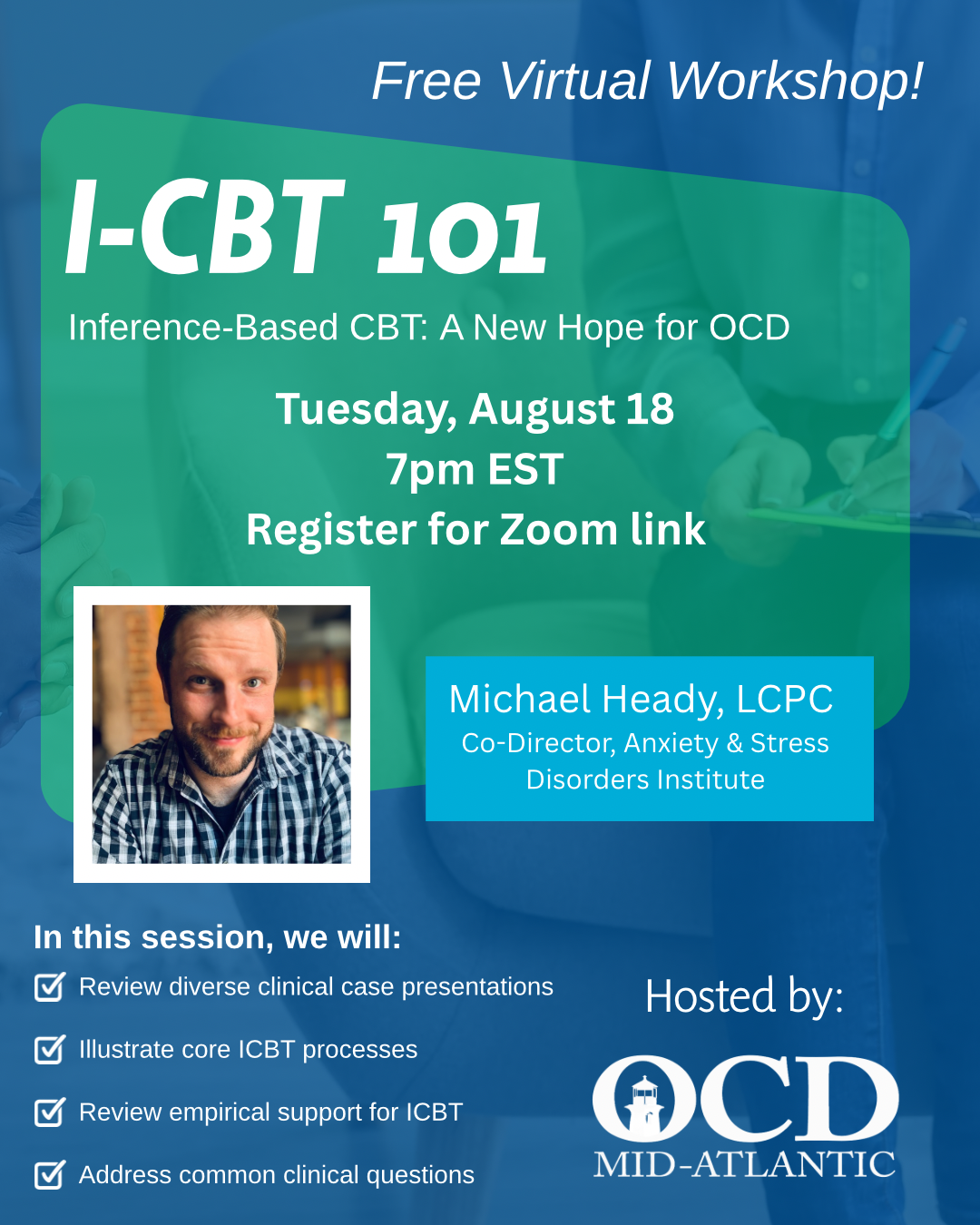 Free Virtual Workshop!

I-CBT 101

Inference-Based CBT: A New Hope for OCD

Tuesday, August 18
7pm EST
Register for Zoom link

Michael Heady, LCPC
Co-Director, Anxiety & Stress Disorders Institute

In this session, we will:

Review diverse clinical case presentations

Illustrate core ICBT processes

Review empirical support for ICBT

Address common clinical questions

Hosted by:

OCD
MID-ATLANTIC